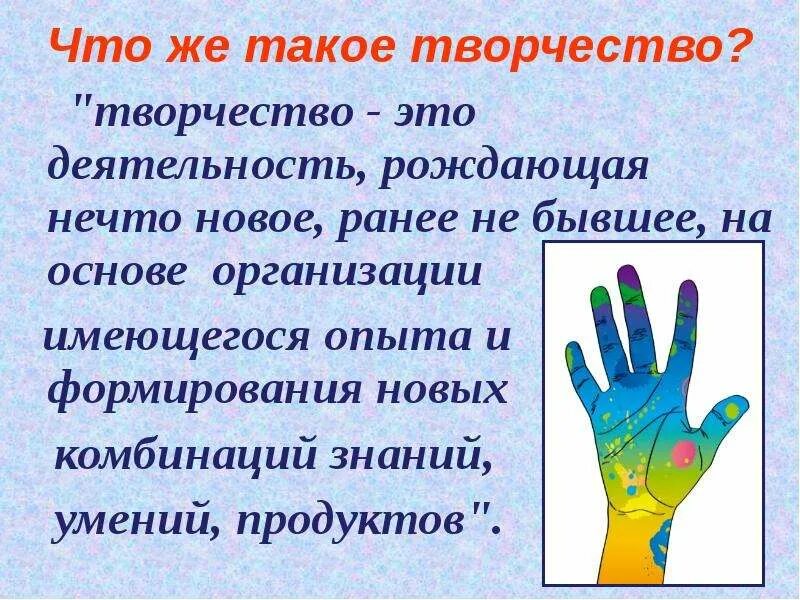 Что же такое творчество?

"творчество - это деятельность, рождающая нечто новое, ранее не бывшее, на основе организации имеющегося опыта и формирования новых комбинаций знаний, умений, продуктов".